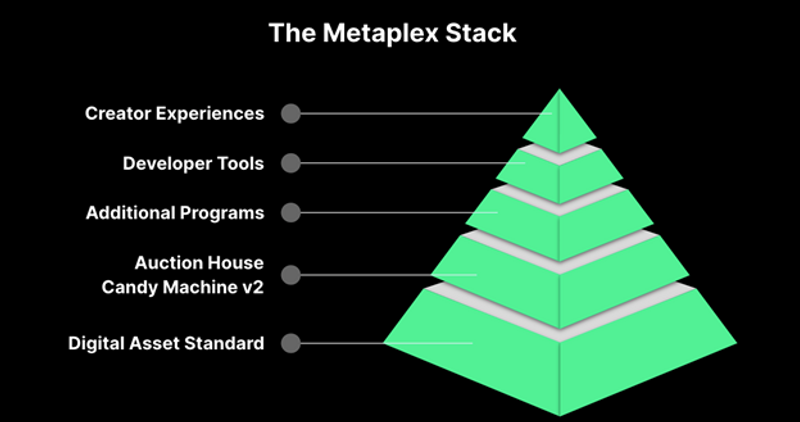 The Metaplex Stack

Creator Experiences

Developer Tools

Additional Programs

Auction House
Candy Machine v2

Digital Asset Standard